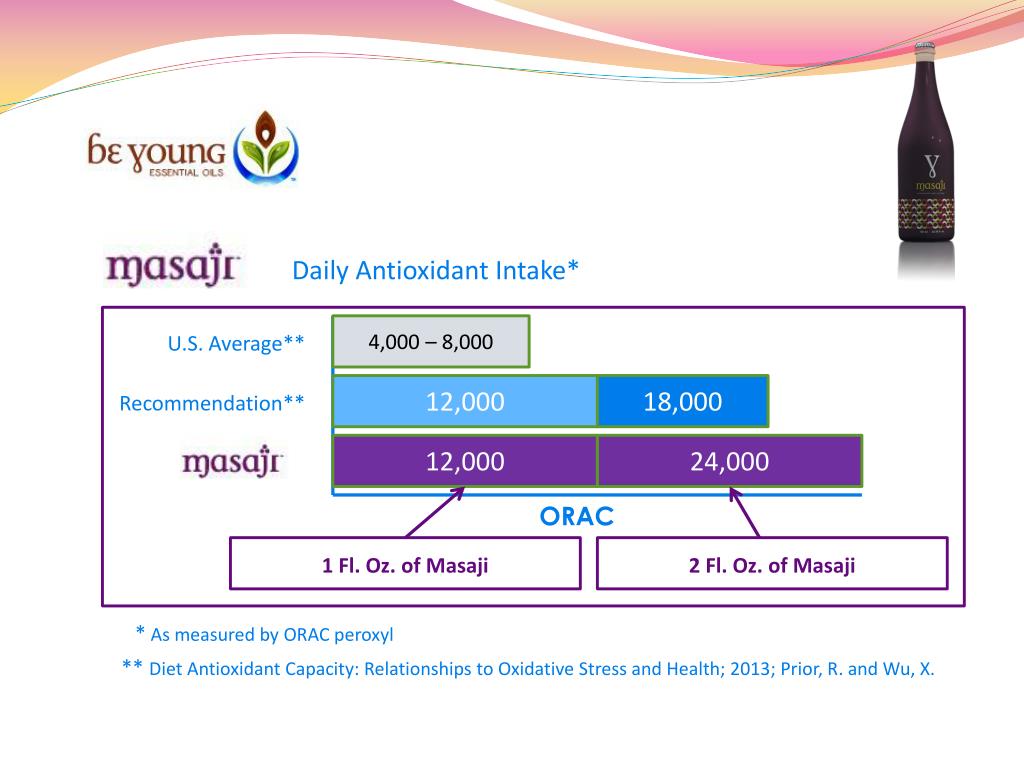 be young
ESSENTIAL OILS

y
masaji

masaji Daily Antioxidant Intake*

U.S. Average** 4,000 – 8,000

Recommendation** 12,000 18,000

masaji 12,000 24,000

ORAC

1 Fl. Oz. of Masaji

2 Fl. Oz. of Masaji

* As measured by ORAC peroxyl

** Diet Antioxidant Capacity: Relationships to Oxidative Stress and Health; 2013; Prior, R. and Wu, X.